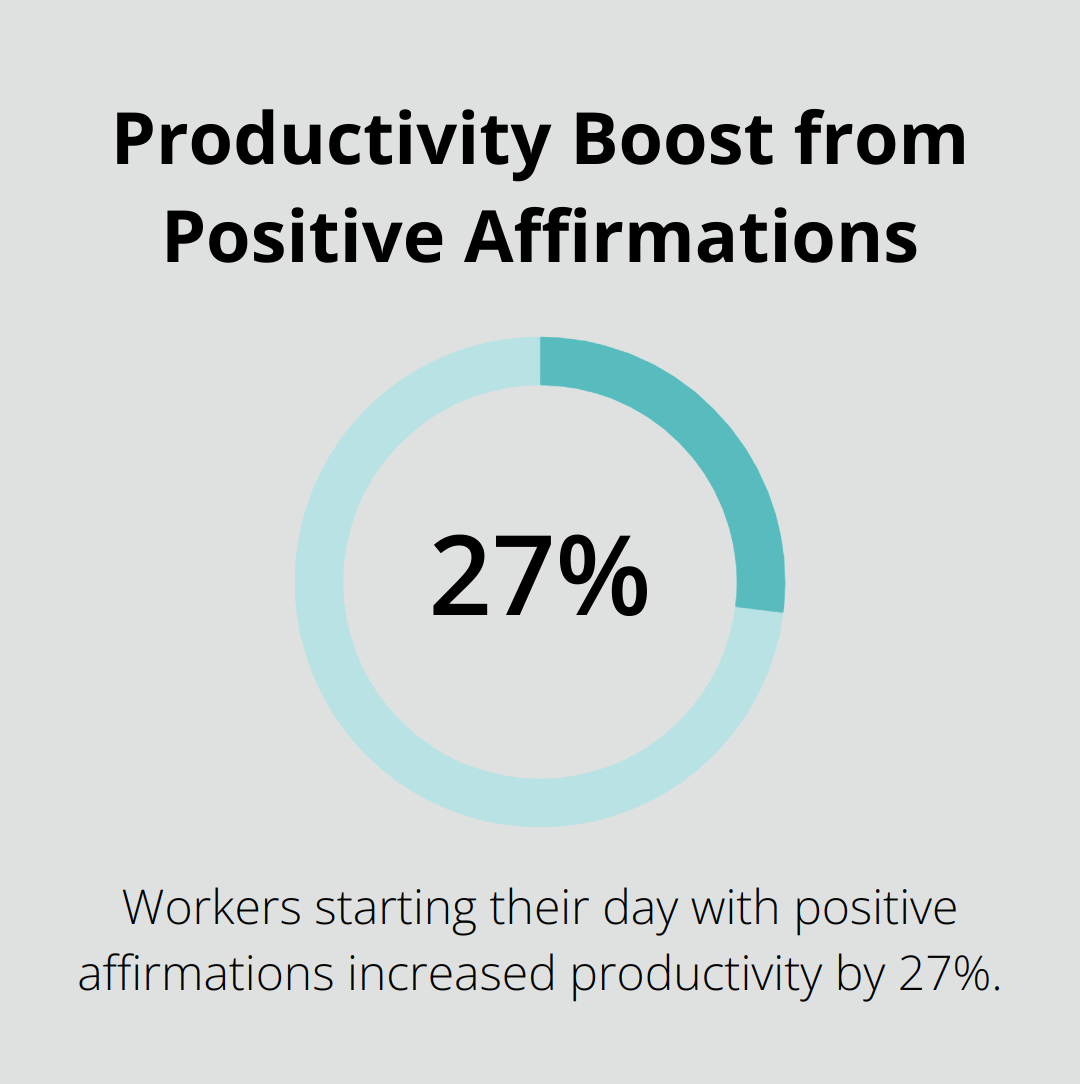 Productivity Boost from Positive Affirmations

27%

Workers starting their day with positive affirmations increased productivity by 27%.